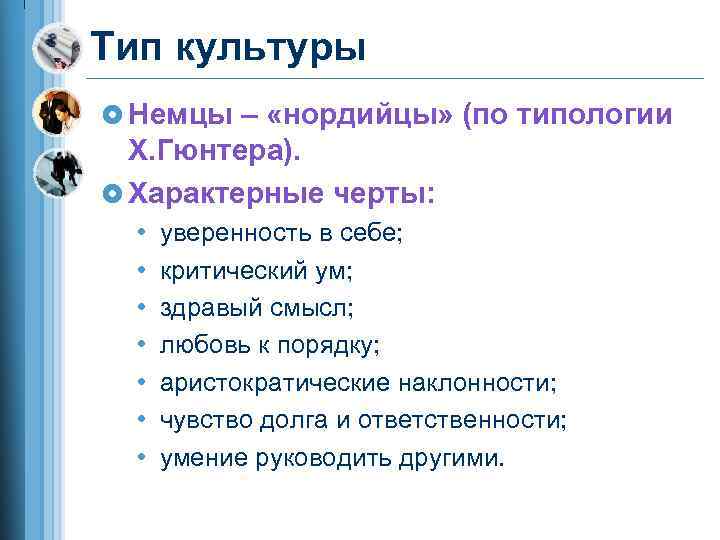 Тип культуры

Немцы – «нордийцы» (по типологии Х.Гюнтера).

Характерные черты:

• уверенность в себе;
• критический ум;
• здравый смысл;
• любовь к порядку;
• аристократические наклонности;
• чувство долга и ответственности;
• умение руководить другими.